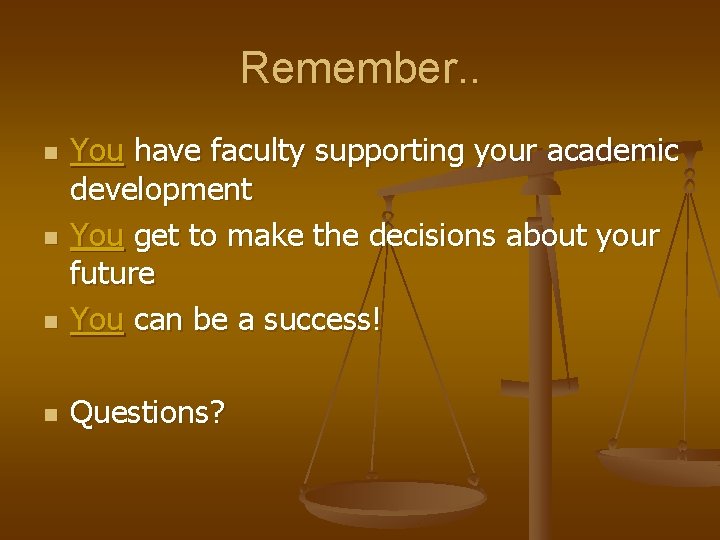 Remember..

- You have faculty supporting your academic development
- You get to make the decisions about your future
- You can be a success!

- Questions?